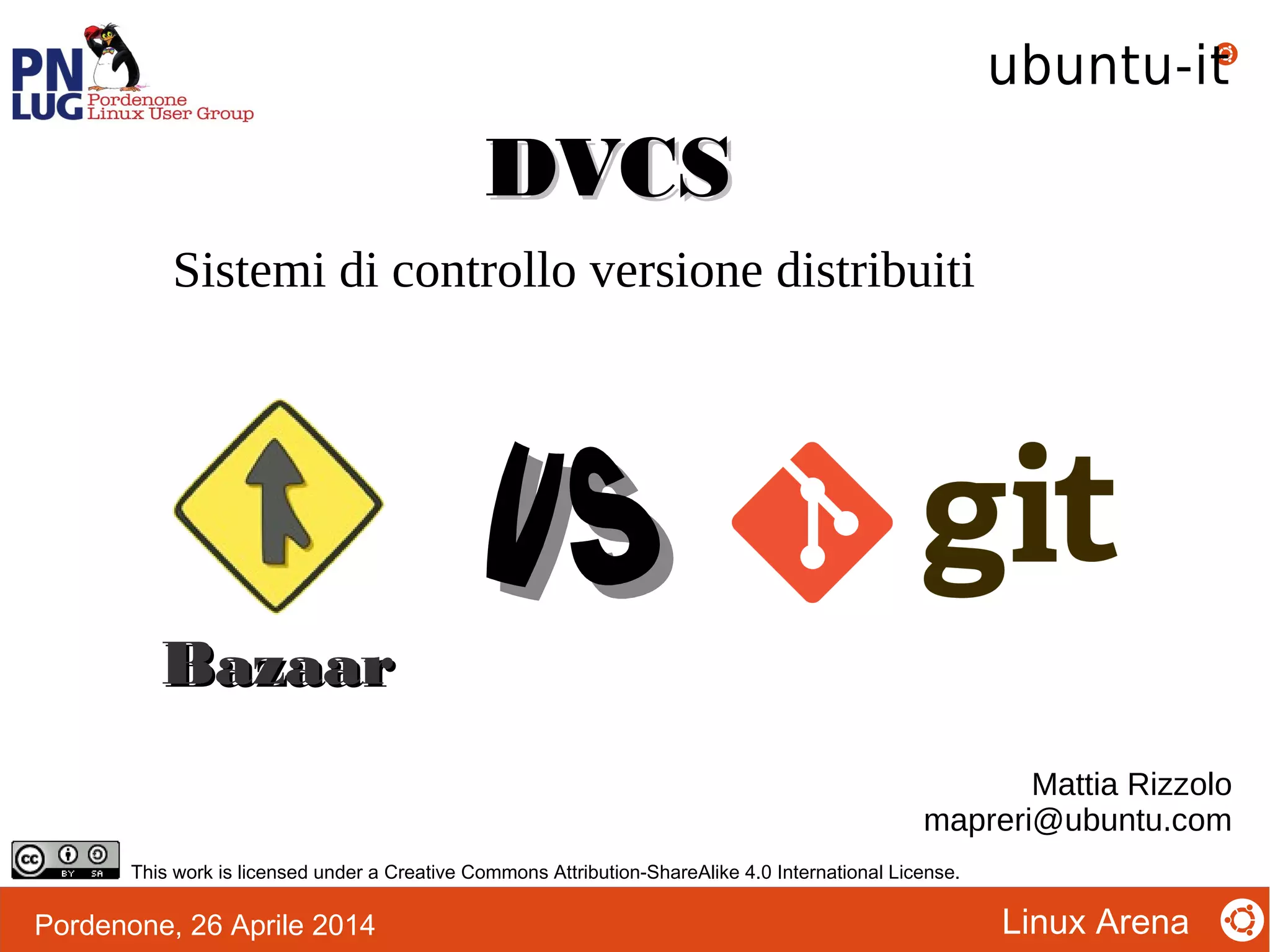 PN LUG Pordenone Linux User Group

ubuntu-it

DVCS

Sistemi di controllo versione distribuiti

VS

git

Bazaar

Mattia Rizzolo
mapreri@ubuntu.com

cc BY SA

This work is licensed under a Creative Commons Attribution-ShareAlike 4.0 International License.

Pordenone, 26 Aprile 2014

Linux Arena